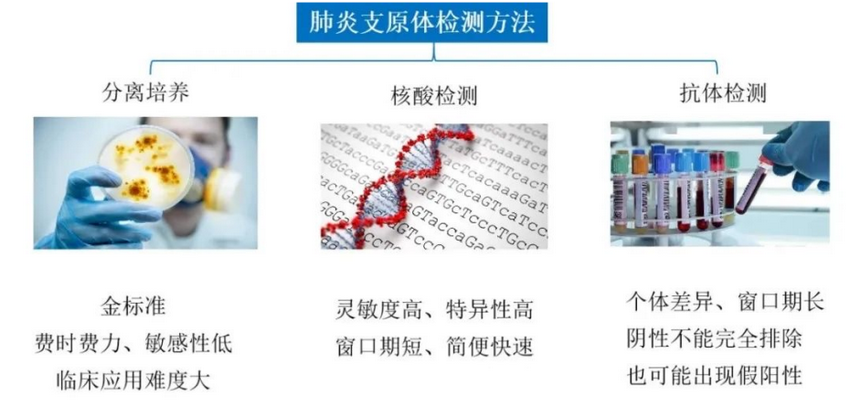 肺炎支原体检测方法

分离培养

金标准
费时费力、敏感性低
临床应用难度大

核酸检测

灵敏度高、特异性高
窗口期短、简便快速

抗体检测

个体差异、窗口期长
阴性不能完全排除
也可能出现假阳性